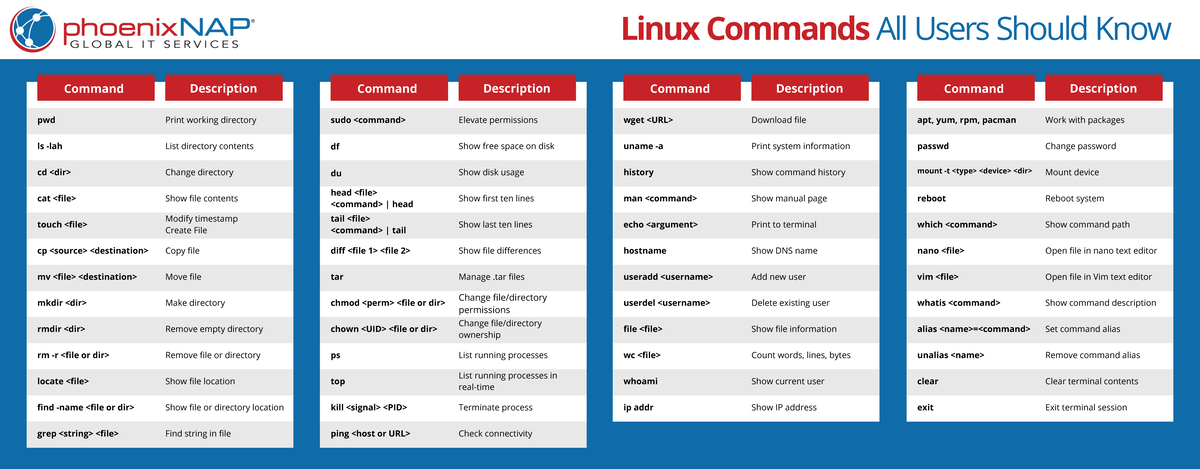 phoenixNAP®
GLOBAL IT SERVICES

Linux Commands All Users Should Know

| Command | Description |
|---|---|
| pwd | Print working directory |
| ls -lah | List directory contents |
| cd <dir> | Change directory |
| cat <file> | Show file contents |
| touch <file> | Modify timestamp Create File |
| cp <source> <destination> | Copy file |
| mv <file> <destination> | Move file |
| mkdir <dir> | Make directory |
| rmdir <dir> | Remove empty directory |
| rm -r <file or dir> | Remove file or directory |
| locate <file> | Show file location |
| find -name <file or dir> | Show file or directory location |
| grep <string> <file> | Find string in file |

| Command | Description |
|---|---|
| sudo <command> | Elevate permissions |
| df | Show free space on disk |
| du | Show disk usage |
| head <file> <command> \| head | Show first ten lines |
| tail <file> <command> \| tail | Show last ten lines |
| diff <file 1> <file 2> | Show file differences |
| tar | Manage .tar files |
| chmod <perm> <file or dir> | Change file/directory permissions |
| chown <UID> <file or dir> | Change file/directory ownership |
| ps | List running processes |
| top | List running processes in real-time |
| kill <signal> <PID> | Terminate process |
| ping <host or URL> | Check connectivity |

| Command | Description |
|---|---|
| wget <URL> | Download file |
| uname -a | Print system information |
| history | Show command history |
| man <command> | Show manual page |
| echo <argument> | Print to terminal |
| hostname | Show DNS name |
| useradd <username> | Add new user |
| userdel <username> | Delete existing user |
| file <file> | Show file information |
| wc <file> | Count words, lines, bytes |
| whoami | Show current user |
| ip addr | Show IP address |

| Command | Description |
|---|---|
| apt, yum, rpm, pacman | Work with packages |
| passwd | Change password |
| mount -t <type> <device> <dir> | Mount device |
| reboot | Reboot system |
| which <command> | Show command path |
| nano <file> | Open file in nano text editor |
| vim <file> | Open file in Vim text editor |
| whatis <command> | Show command description |
| alias <name>=<command> | Set command alias |
| unalias <name> | Remove command alias |
| clear | Clear terminal contents |
| exit | Exit terminal session |